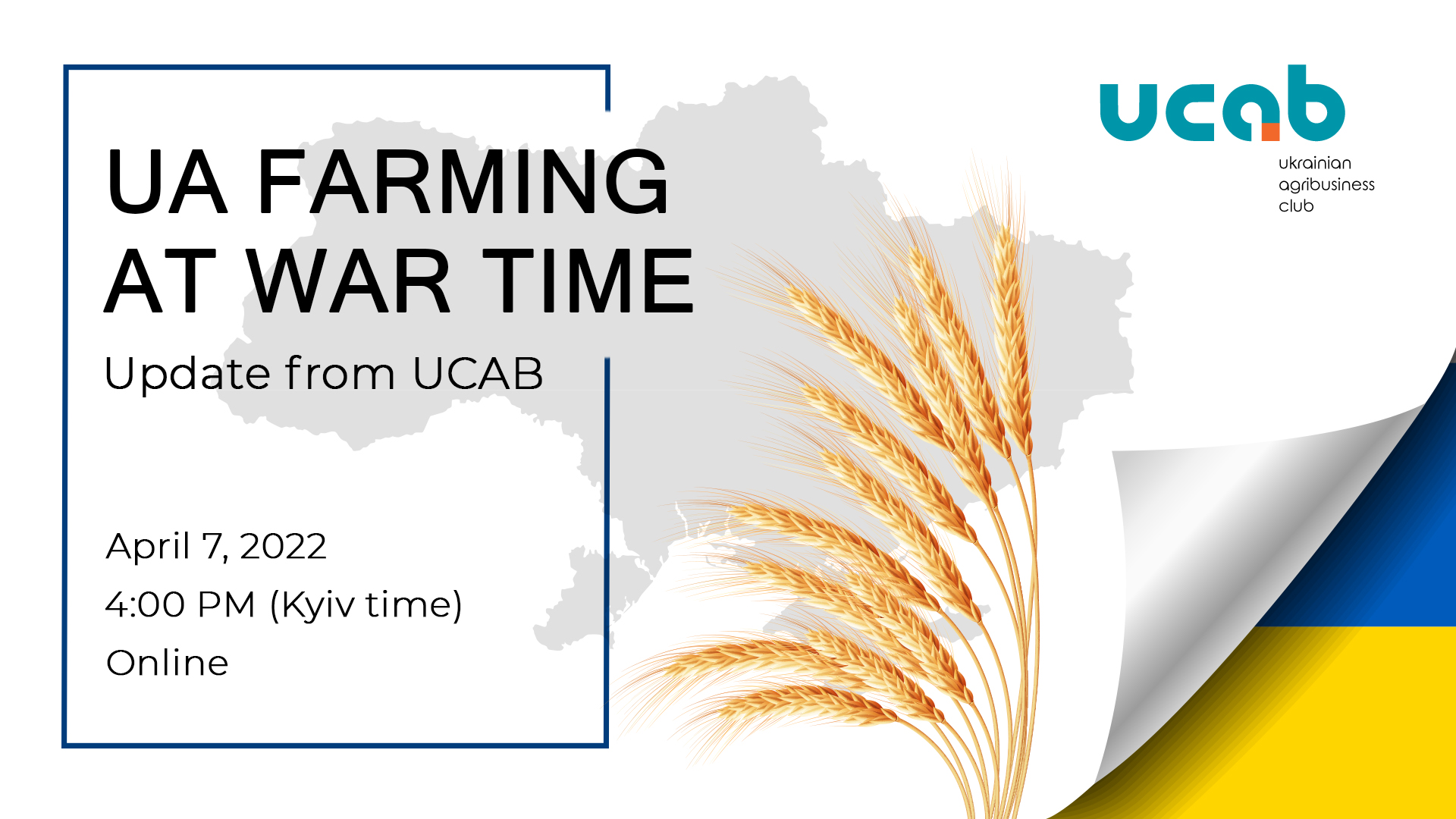 UA FARMING AT WAR TIME

Update from UCAB

April 7, 2022

4:00 PM (Kyiv time)

Online

ucab

ukrainian agribusiness club